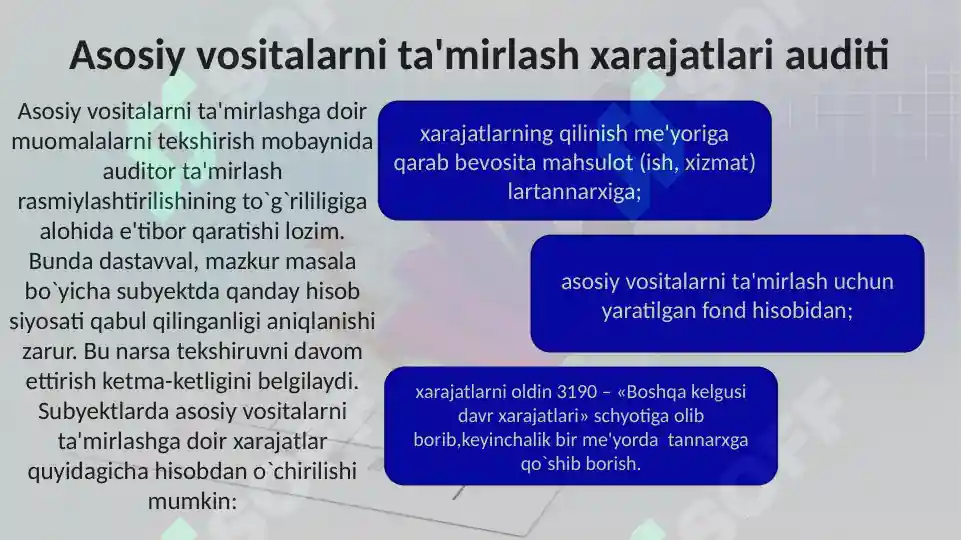 Asosiy vositalarni ta'mirlash xarajatlari auditi

Asosiy vositalarni ta'mirlashga doir muomalalarni tekshirish mobaynida auditor ta'mirlash rasmiylashtirilishining to`g`rililigiga alohida e'tibor qaratishi lozim. Bunda dastavval, mazkur masala bo`yicha subyektda qanday hisob siyosati qabul qilinganligi aniqlanishi zarur. Bu narsa tekshiruvni davom ettirish ketma-ketligini belgilaydi. Subyektlarda asosiy vositalarni ta'mirlashga doir xarajatlar quyidagicha hisobdan o`chirilishi mumkin:

xarajatlarning qilinish me'yoriga qarab bevosita mahsulot (ish, xizmat) lartannarxiga;

asosiy vositalarni ta'mirlash uchun yaratilgan fond hisobidan;

xarajatlarni oldin 3190 – «Boshqa kelgusi davr xarajatlari» schyotiga olib borib,keyinchalik bir me'yorda tannarxga qo`shib borish.